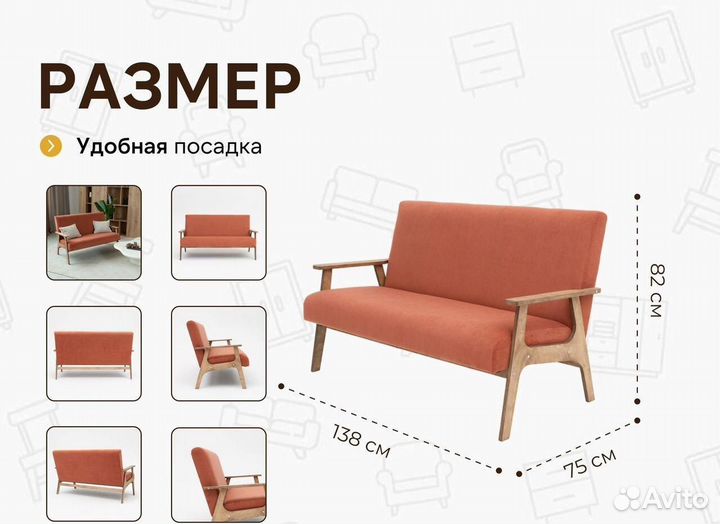 РАЗМЕР

Удобная посадка

82 см

138 см

75 см

Avito